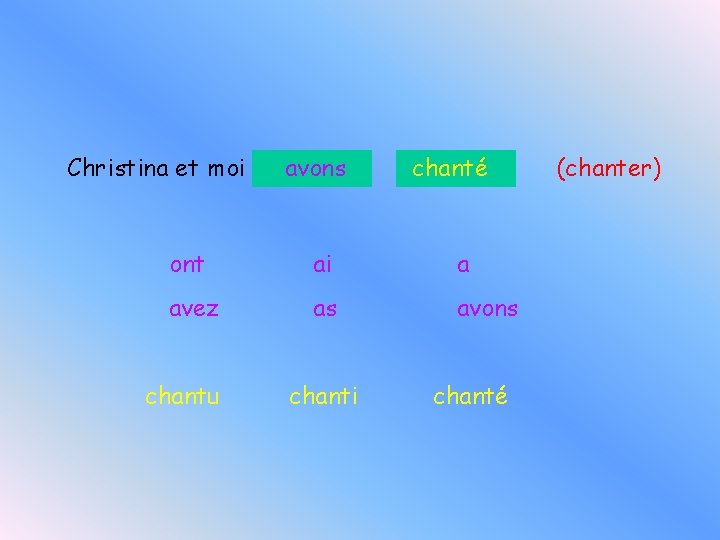 Christina et moi avons chanté (chanter)

ont ai a

avez as avons

chantu chanti chanté